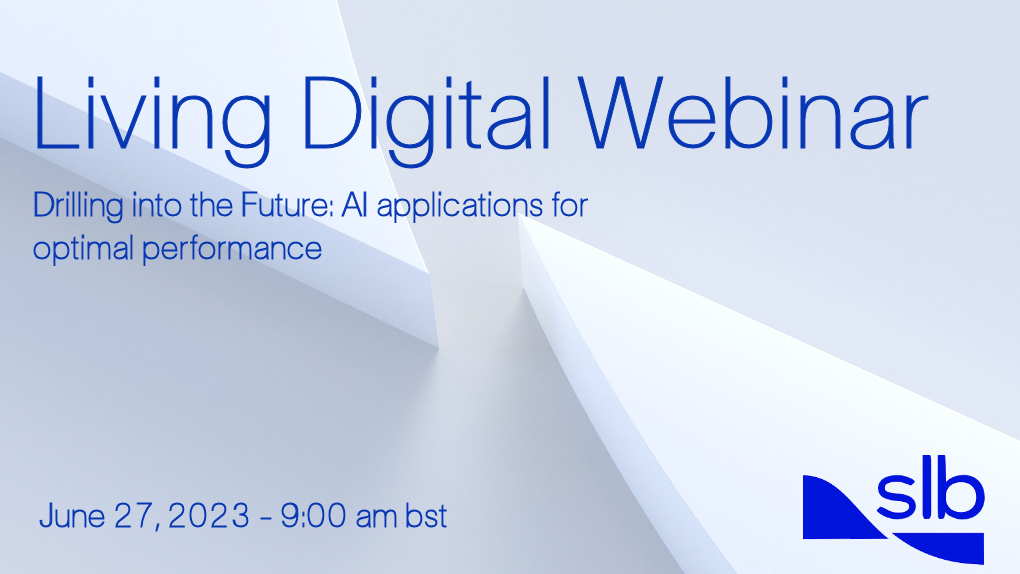 Living Digital Webinar

Drilling into the Future: AI applications for optimal performance

June 27, 2023 - 9:00 am bst

slb